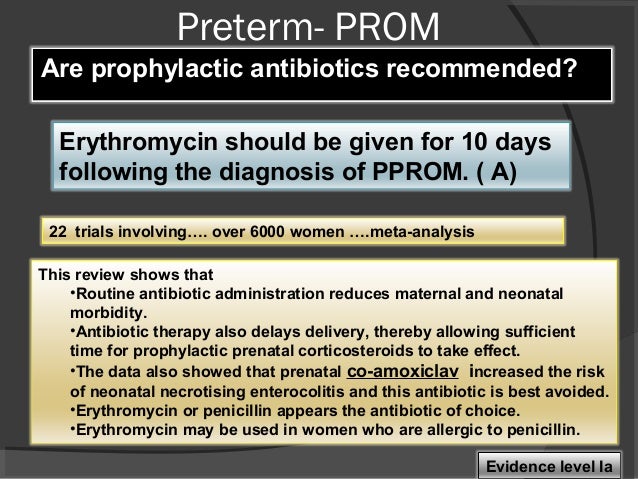 Preterm- PROM

Are prophylactic antibiotics recommended?

Erythromycin should be given for 10 days following the diagnosis of PPROM. ( A)

22 trials involving…. over 6000 women ….meta-analysis

This review shows that
•Routine antibiotic administration reduces maternal and neonatal morbidity.
•Antibiotic therapy also delays delivery, thereby allowing sufficient time for prophylactic prenatal corticosteroids to take effect.
•The data also showed that prenatal co-amoxiclav increased the risk of neonatal necrotising enterocolitis and this antibiotic is best avoided.
•Erythromycin or penicillin appears the antibiotic of choice.
•Erythromycin may be used in women who are allergic to penicillin.

Evidence level Ia